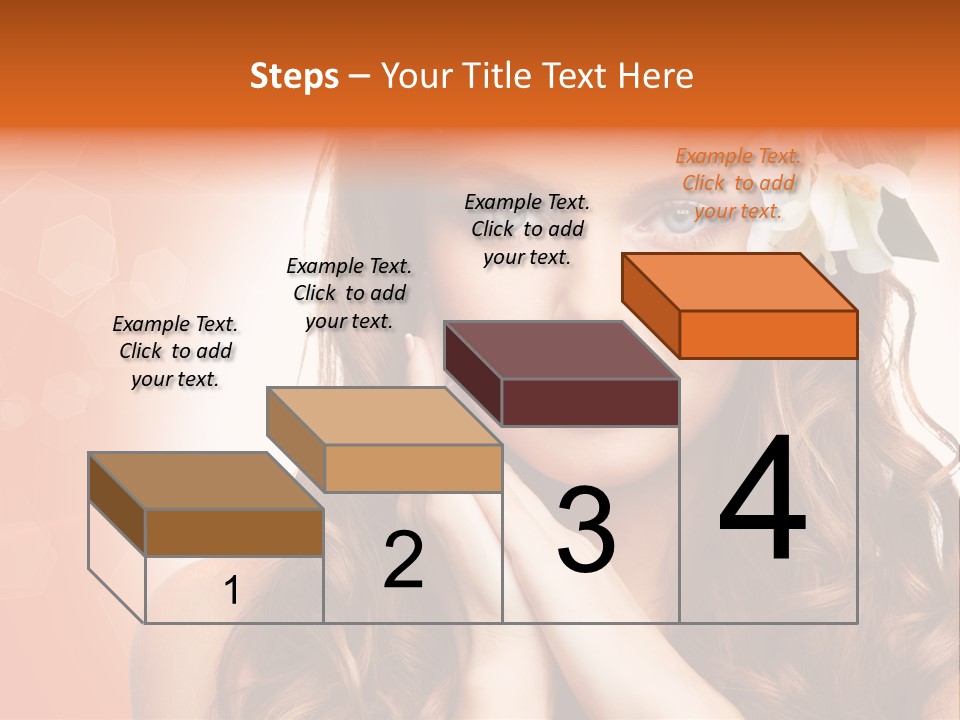 Steps – Your Title Text Here

Example Text. Click to add your text.

Example Text. Click to add your text.

Example Text. Click to add your text.

Example Text. Click to add your text.

1

2

3

4